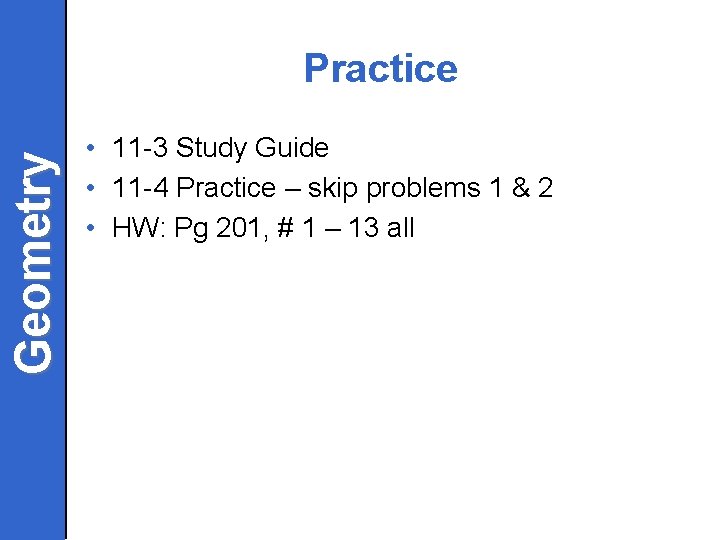 Geometry

Practice

• 11-3 Study Guide
• 11-4 Practice – skip problems 1 & 2
• HW: Pg 201, # 1 – 13 all